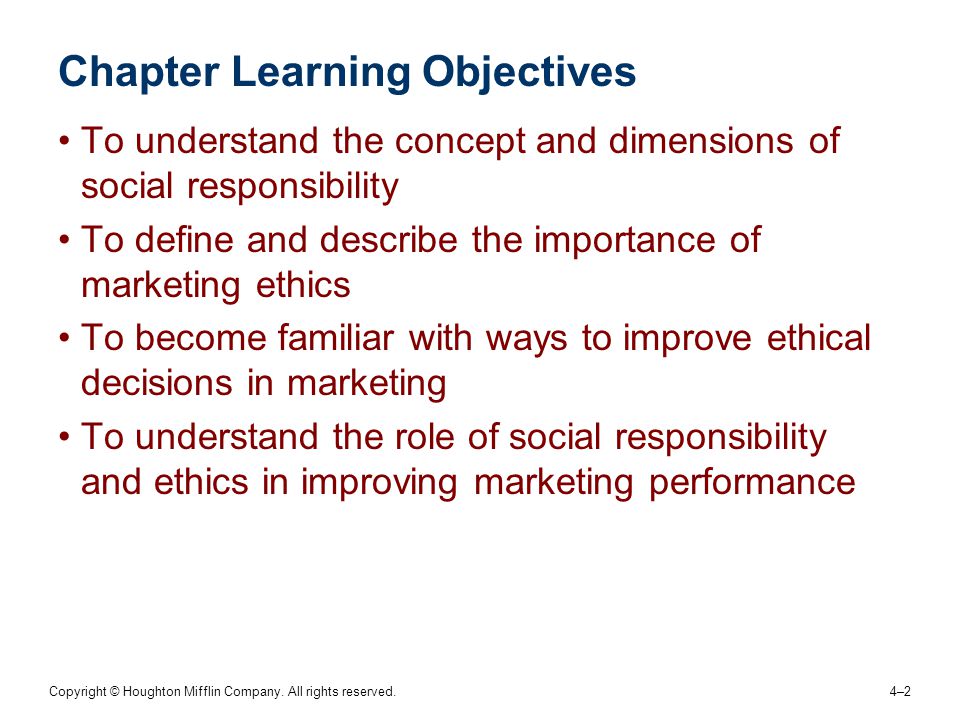 Chapter Learning Objectives

• To understand the concept and dimensions of social responsibility

• To define and describe the importance of marketing ethics

• To become familiar with ways to improve ethical decisions in marketing

• To understand the role of social responsibility and ethics in improving marketing performance

Copyright © Houghton Mifflin Company. All rights reserved.

4–2